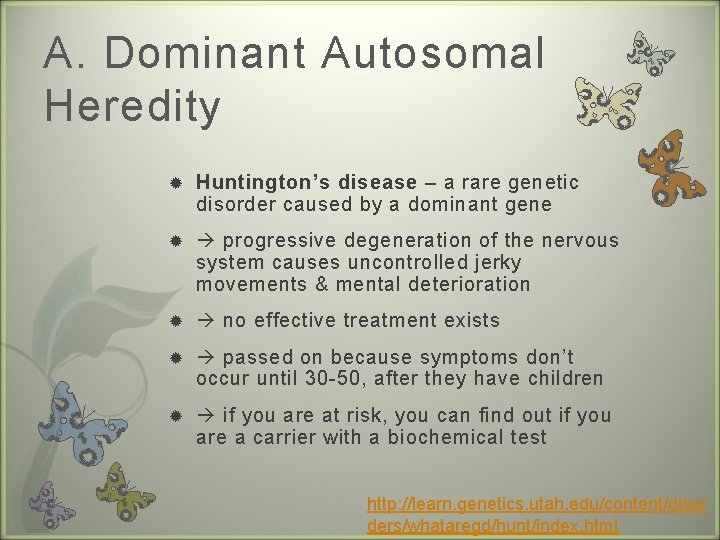 A. Dominant Autosomal Heredity

Huntington's disease – a rare genetic disorder caused by a dominant gene

→ progressive degeneration of the nervous system causes uncontrolled jerky movements & mental deterioration

→ no effective treatment exists

→ passed on because symptoms don't occur until 30-50, after they have children

→ if you are at risk, you can find out if you are a carrier with a biochemical test

http://learn.genetics.utah.edu/content/disorders/whataregd/hunt/index.html